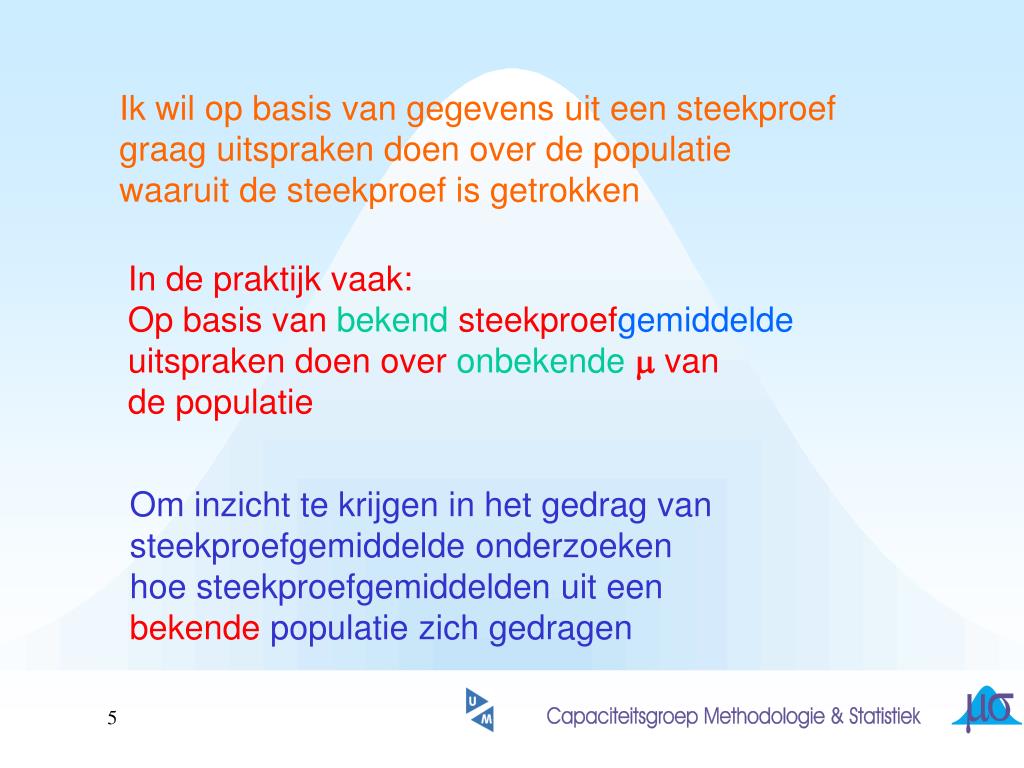 Ik wil op basis van gegevens uit een steekproef graag uitspraken doen over de populatie waaruit de steekproef is getrokken

In de praktijk vaak:
Op basis van bekend steekproefgemiddelde uitspraken doen over onbekende $\mu$ van de populatie

Om inzicht te krijgen in het gedrag van steekproefgemiddelde onderzoeken hoe steekproefgemiddelden uit een bekende populatie zich gedragen

5

UM

Capaciteitsgroep Methodologie & Statistiek

$\mu\sigma$